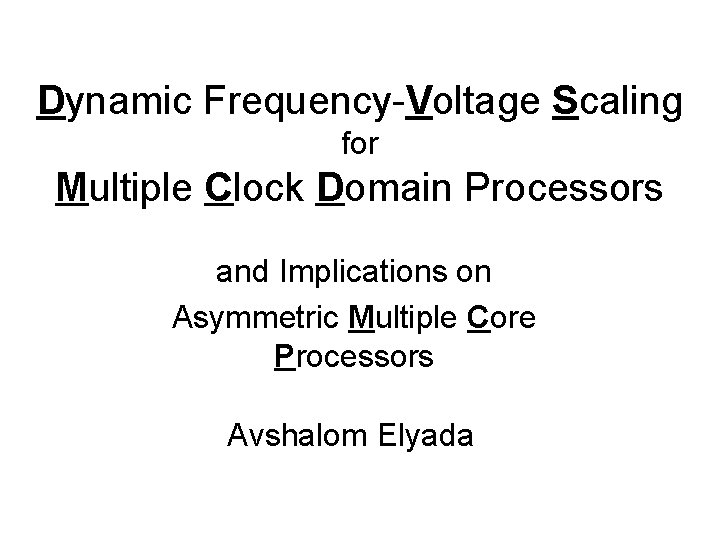 Dynamic Frequency-Voltage Scaling
for
Multiple Clock Domain Processors

and Implications on
Asymmetric Multiple Core Processors

Avshalom Elyada